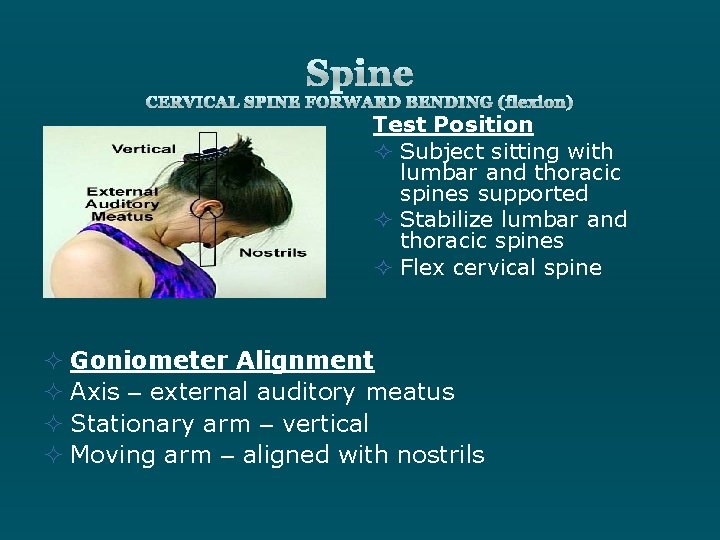 Spine
CERVICAL SPINE FORWARD BENDING (flexion)

Vertical
External Auditory Meatus
Nostrils

Test Position
✧ Subject sitting with lumbar and thoracic spines supported
✧ Stabilize lumbar and thoracic spines
✧ Flex cervical spine

✧ Goniometer Alignment
✧ Axis – external auditory meatus
✧ Stationary arm – vertical
✧ Moving arm – aligned with nostrils